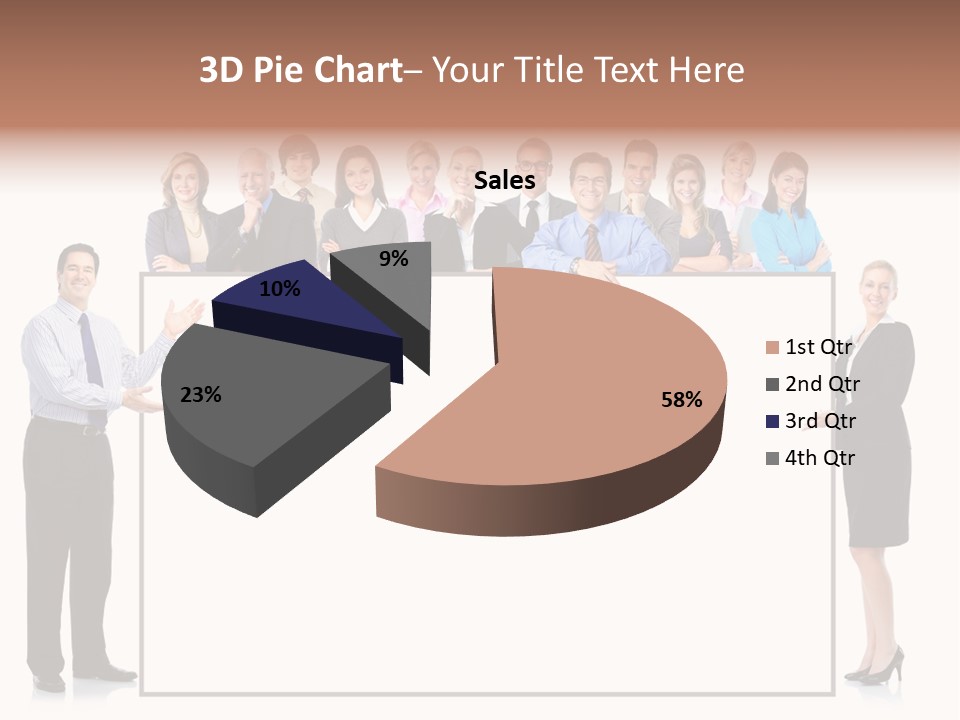 3D Pie Chart– Your Title Text Here

Sales

9%

10%

23%

58%

1st Qtr
2nd Qtr
3rd Qtr
4th Qtr